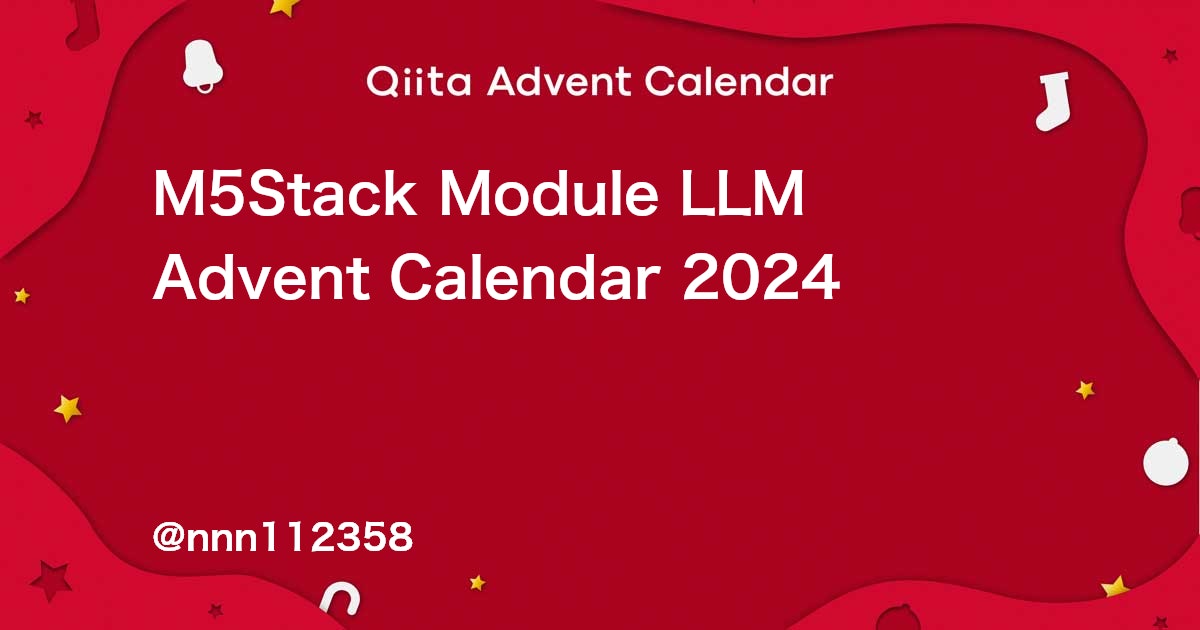 Qiita Advent Calendar

M5Stack Module LLM Advent Calendar 2024

@nnn112358